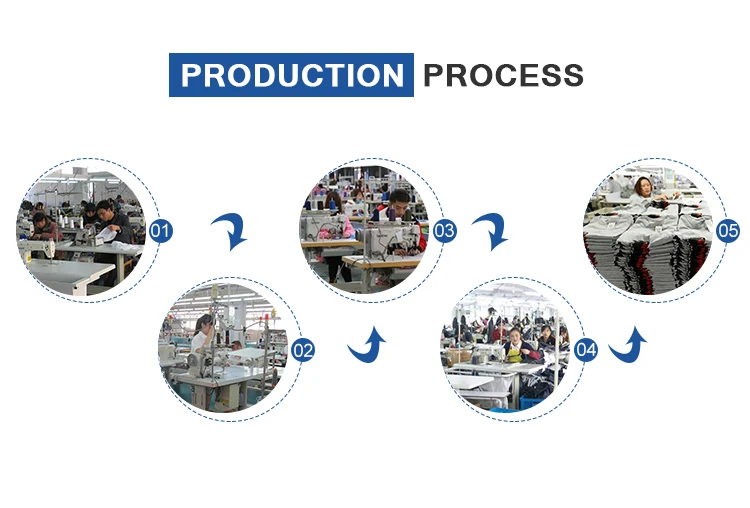 PRODUCTION PROCESS

01

02

03

04

05